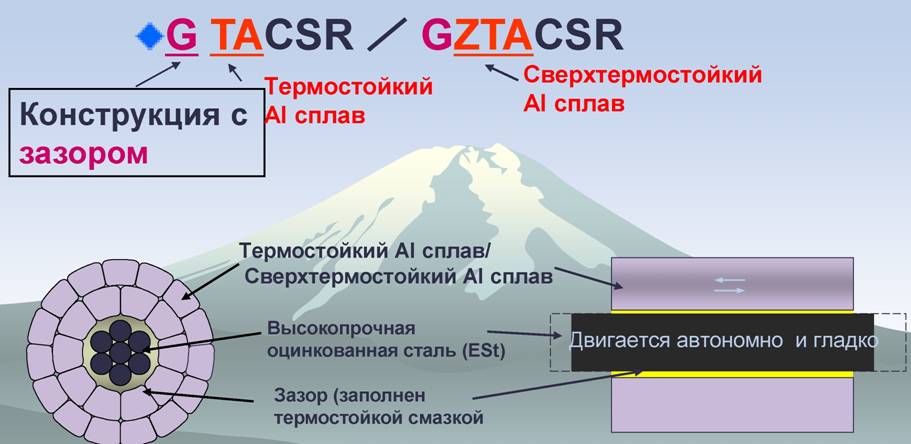 G TACSR ／ GZTACSR

Конструкция с зазором

Термостойкий Al сплав

Сверхтермостойкий Al сплав

Термостойкий Al сплав/ Сверхтермостойкий Al сплав

Высокопрочная оцинкованная сталь (ESt)

Зазор (заполнен термостойкой смазкой

Двигается автономно и гладко